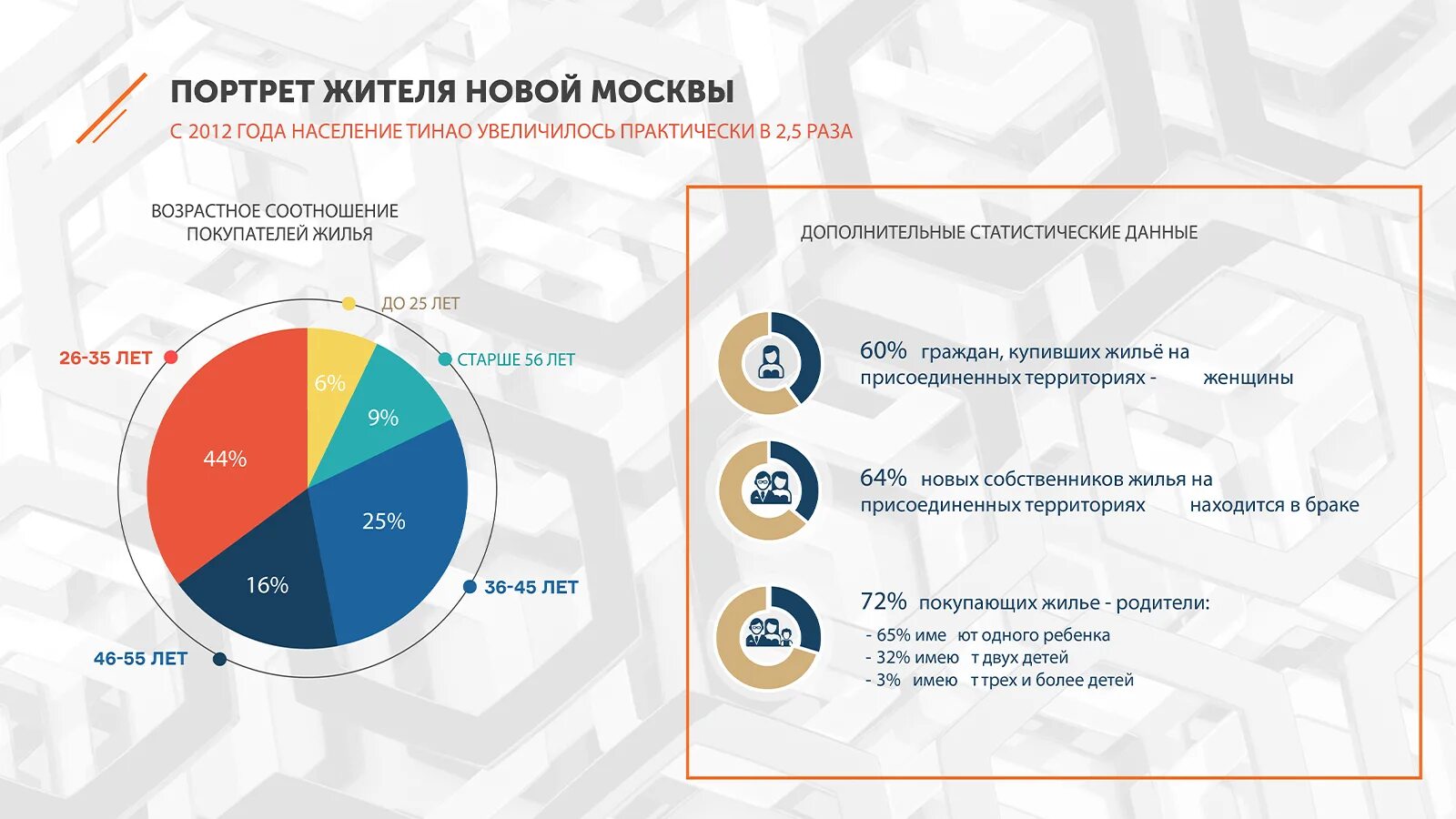 ПОРТРЕТ ЖИТЕЛЯ НОВОЙ МОСКВЫ

С 2012 ГОДА НАСЕЛЕНИЕ ТИНАО УВЕЛИЧИЛОСЬ ПРАКТИЧЕСКИ В 2,5 РАЗА

ВОЗРАСТНОЕ СООТНОШЕНИЕ ПОКУПАТЕЛЕЙ ЖИЛЬЯ

ДО 25 ЛЕТ
СТАРШЕ 56 ЛЕТ
26-35 ЛЕТ
36-45 ЛЕТ
46-55 ЛЕТ

6%
9%
44%
25%
16%

ДОПОЛНИТЕЛЬНЫЕ СТАТИСТИЧЕСКИЕ ДАННЫЕ

60% граждан, купивших жильё на присоединенных территориях - женщины

64% новых собственников жилья на присоединенных территориях находится в браке

72% покупающих жилье - родители:
- 65% име ют одного ребенка
- 32% имею т двух детей
- 3% имею т трех и более детей